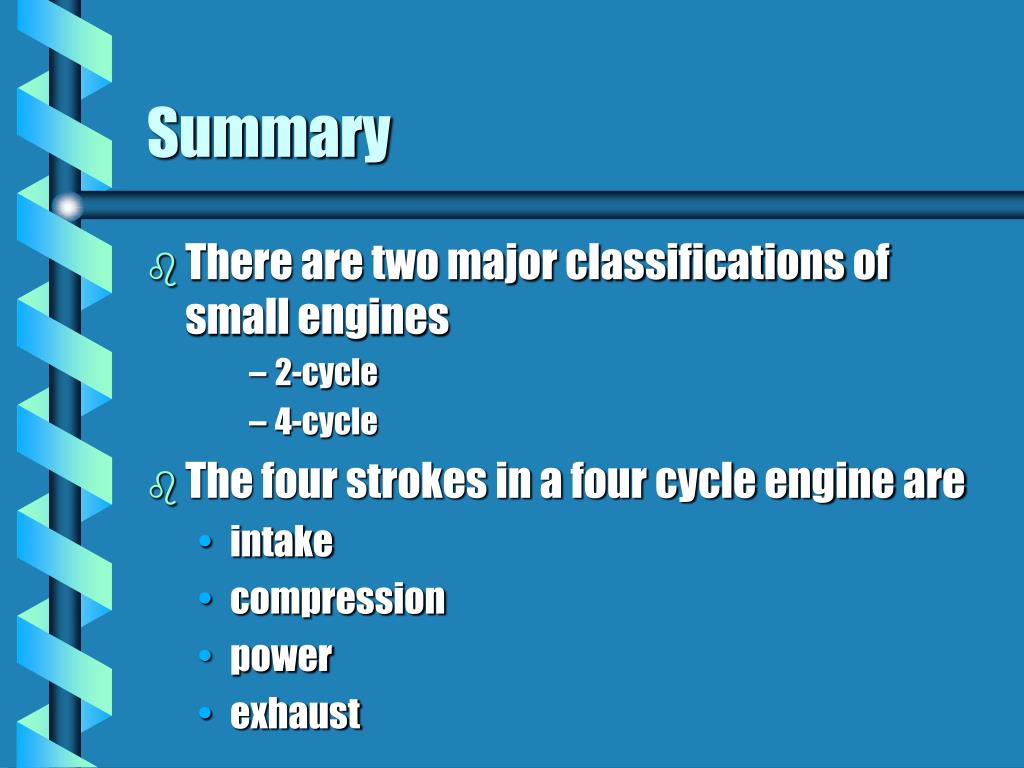 Summary

There are two major classifications of small engines

– 2-cycle

– 4-cycle

The four strokes in a four cycle engine are

• intake

• compression

• power

• exhaust